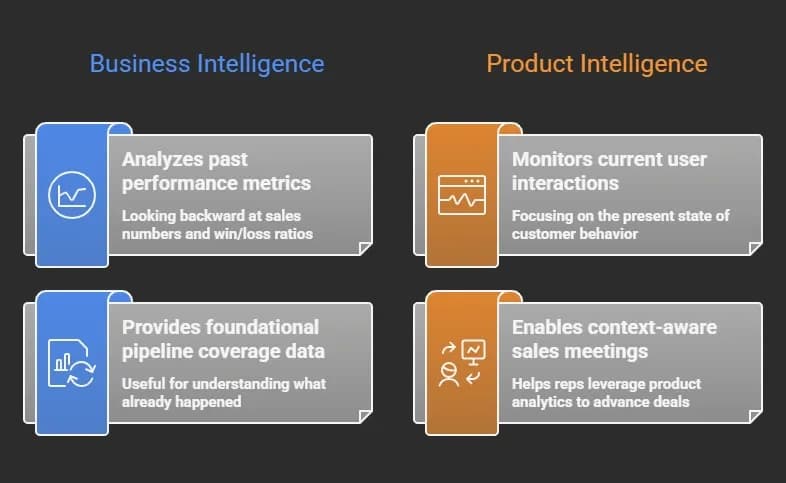 Business Intelligence

Analyzes past performance metrics

Looking backward at sales numbers and win/loss ratios

Provides foundational pipeline coverage data

Useful for understanding what already happened

Product Intelligence

Monitors current user interactions

Focusing on the present state of customer behavior

Enables context-aware sales meetings

Helps reps leverage product analytics to advance deals